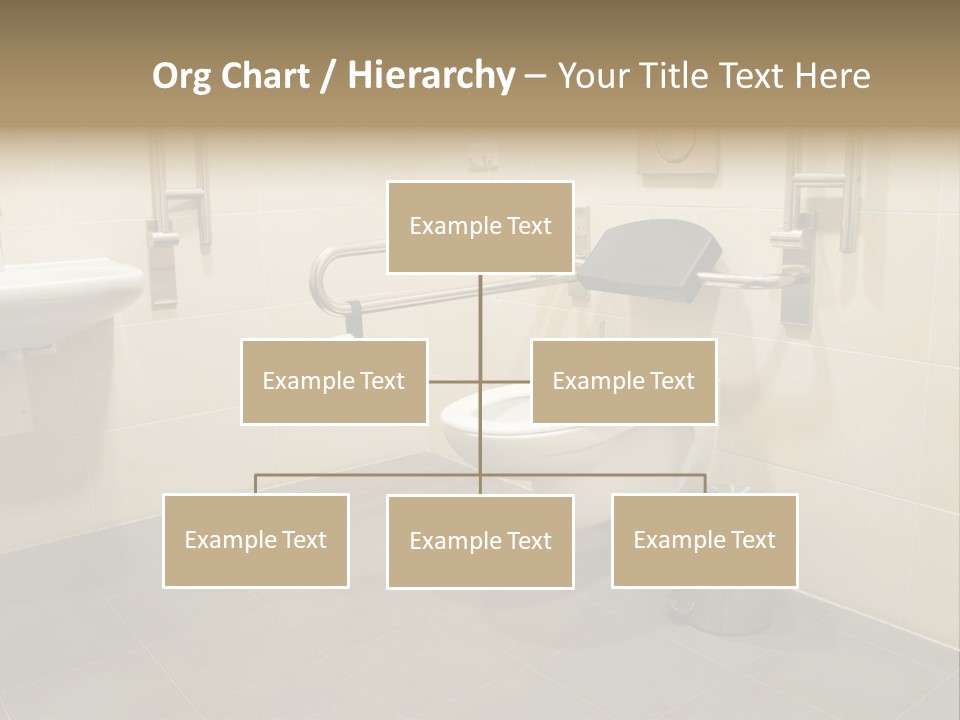 Org Chart / Hierarchy – Your Title Text Here

Example Text

Example Text

Example Text

Example Text

Example Text

Example Text